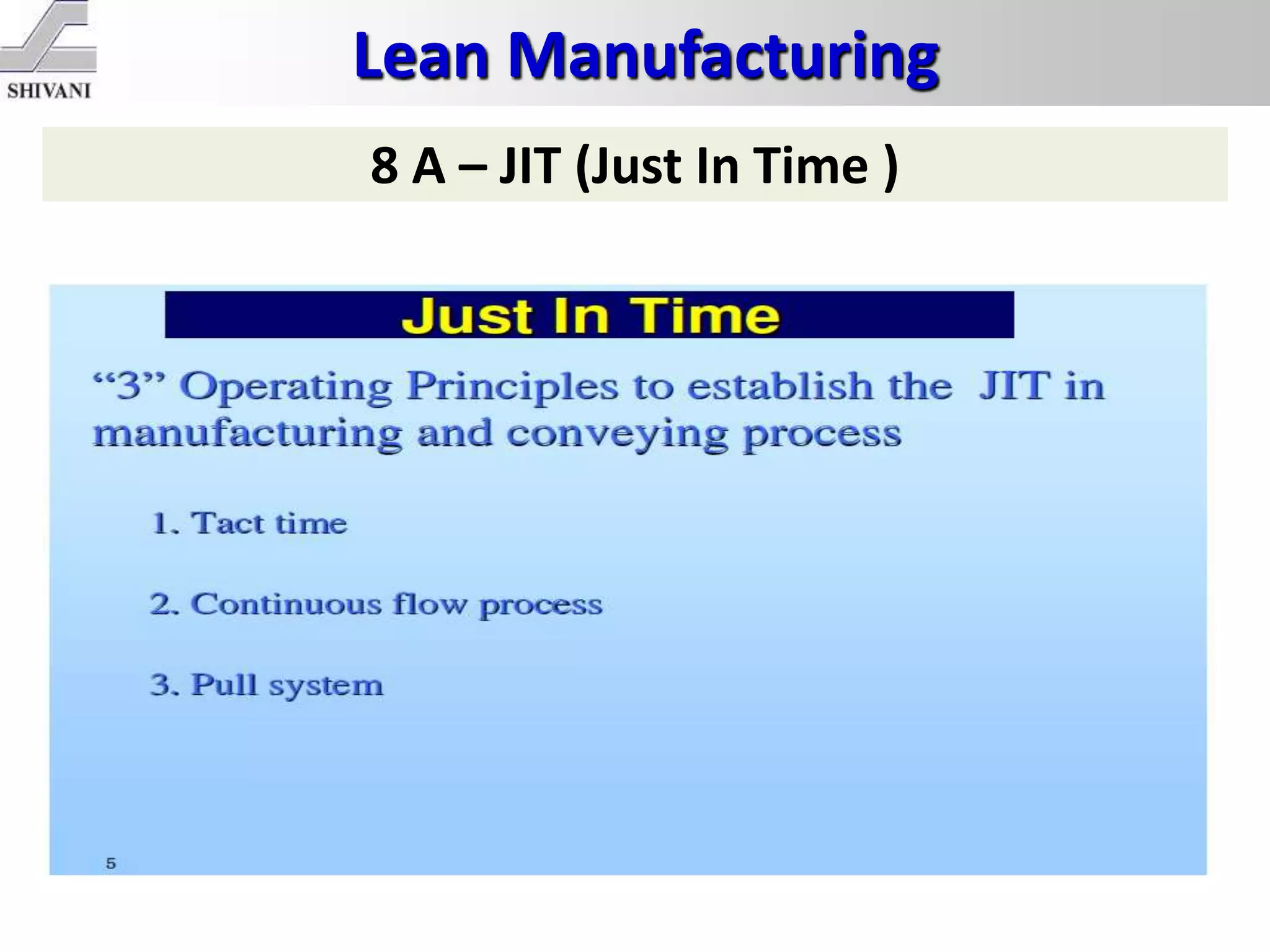 SHIVANI

Lean Manufacturing

8 A – JIT (Just In Time )

Just In Time

“3” Operating Principles to establish the JIT in manufacturing and conveying process

1. Tact time

2. Continuous flow process

3. Pull system

5